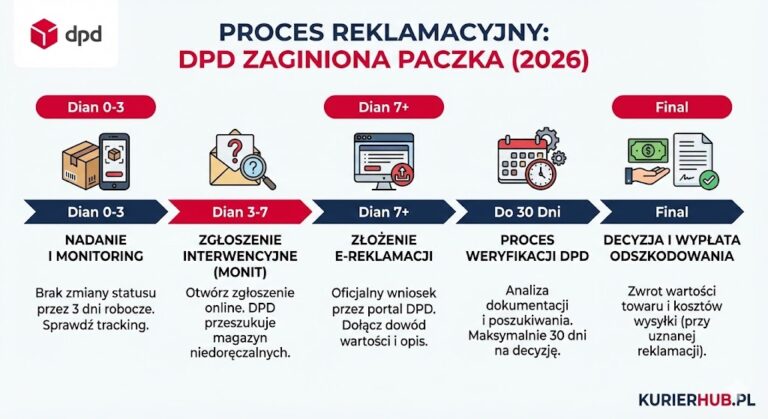 dpd

PROCES REKLAMACYJNY:
DPD ZAGINIONA PACZKA (2026)

Dian 0-3

Dian 7+

Final

Dian 0-3

Dian 3-7

Dian 7+

Do 30 Dni

Final

NADANIE I MONITORING

Brak zmiany statusu przez 3 dni robocze. Sprawdź tracking.

ZGŁOSZENIE INTERWENCYJNE (MONIT)

Otwórz zgłoszenie online. DPD przeszukuje magazyn niedoręczalnych.

ZŁOŻENIE E-REKLAMACJI

Oficjalny wniosek przez portal DPD. Dołącz dowód wartości i opis.

PROCES WERYFIKACJI DPD

Analiza dokumentacji i poszukiwania. Maksymalnie 30 dni na decyzję.

DECYZJA I WYPŁATA ODSZKODOWANIA

Zwrot wartości towaru i kosztów wysyłki (przy uznanej reklamacji).

KURIERHUB.PL